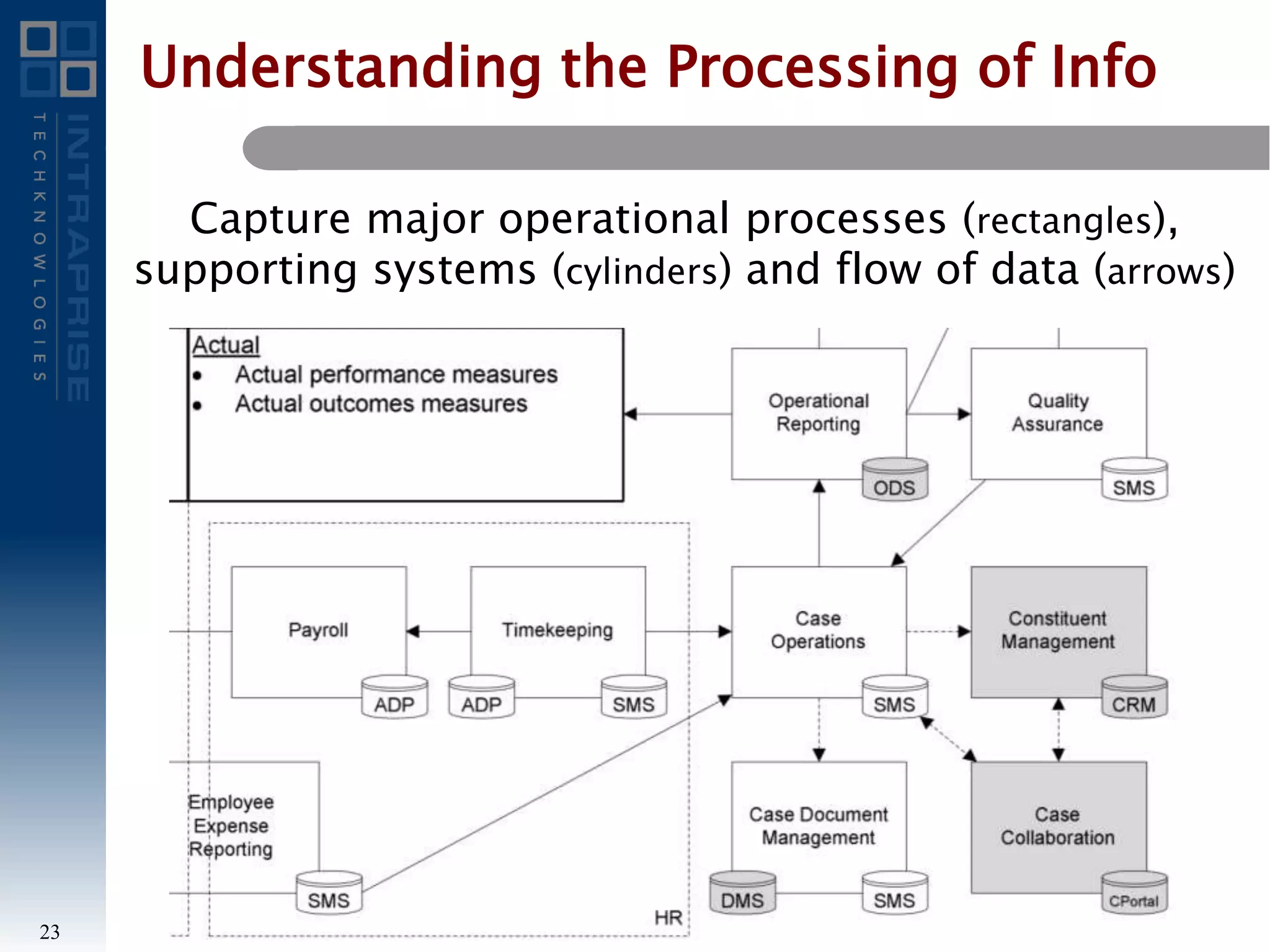 INTRAPRISE
TECHKNOWLOGIES

Understanding the Processing of Info

Capture major operational processes (rectangles), supporting systems (cylinders) and flow of data (arrows)

Actual
• Actual performance measures
• Actual outcomes measures

Operational Reporting
ODS

Quality Assurance
SMS

Payroll
ADP

Timekeeping
ADP
SMS

Case Operations
SMS

Constituent Management
CRM

Employee Expense Reporting
SMS

HR

Case Document Management
DMS
SMS

Case Collaboration
CPortal

23